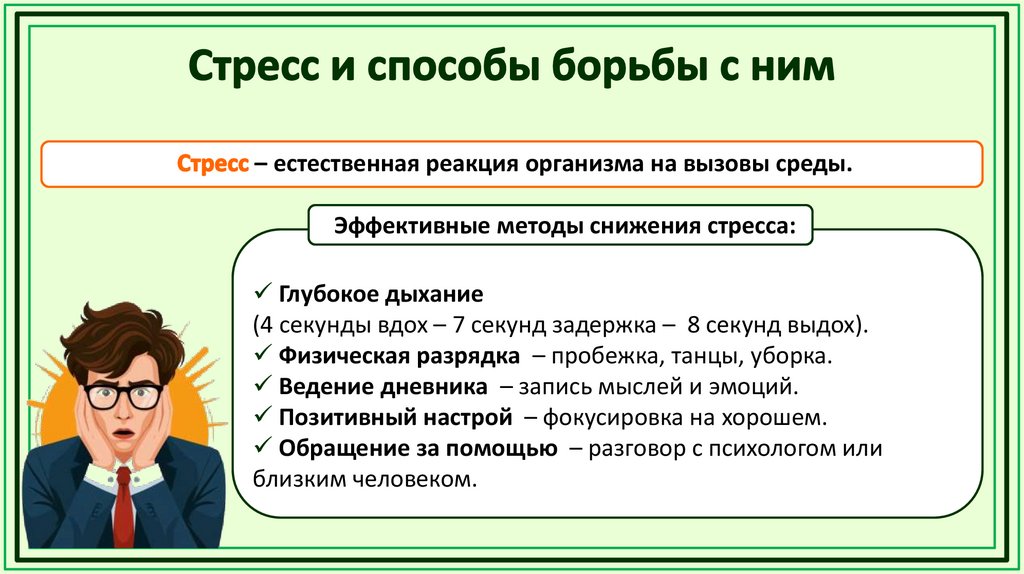 Стресс и способы борьбы с ним

Стресс – естественная реакция организма на вызовы среды.

Эффективные методы снижения стресса:

✓ Глубокое дыхание
(4 секунды вдох – 7 секунд задержка – 8 секунд выдох).
✓ Физическая разрядка – пробежка, танцы, уборка.
✓ Ведение дневника – запись мыслей и эмоций.
✓ Позитивный настрой – фокусировка на хорошем.
✓ Обращение за помощью – разговор с психологом или близким человеком.